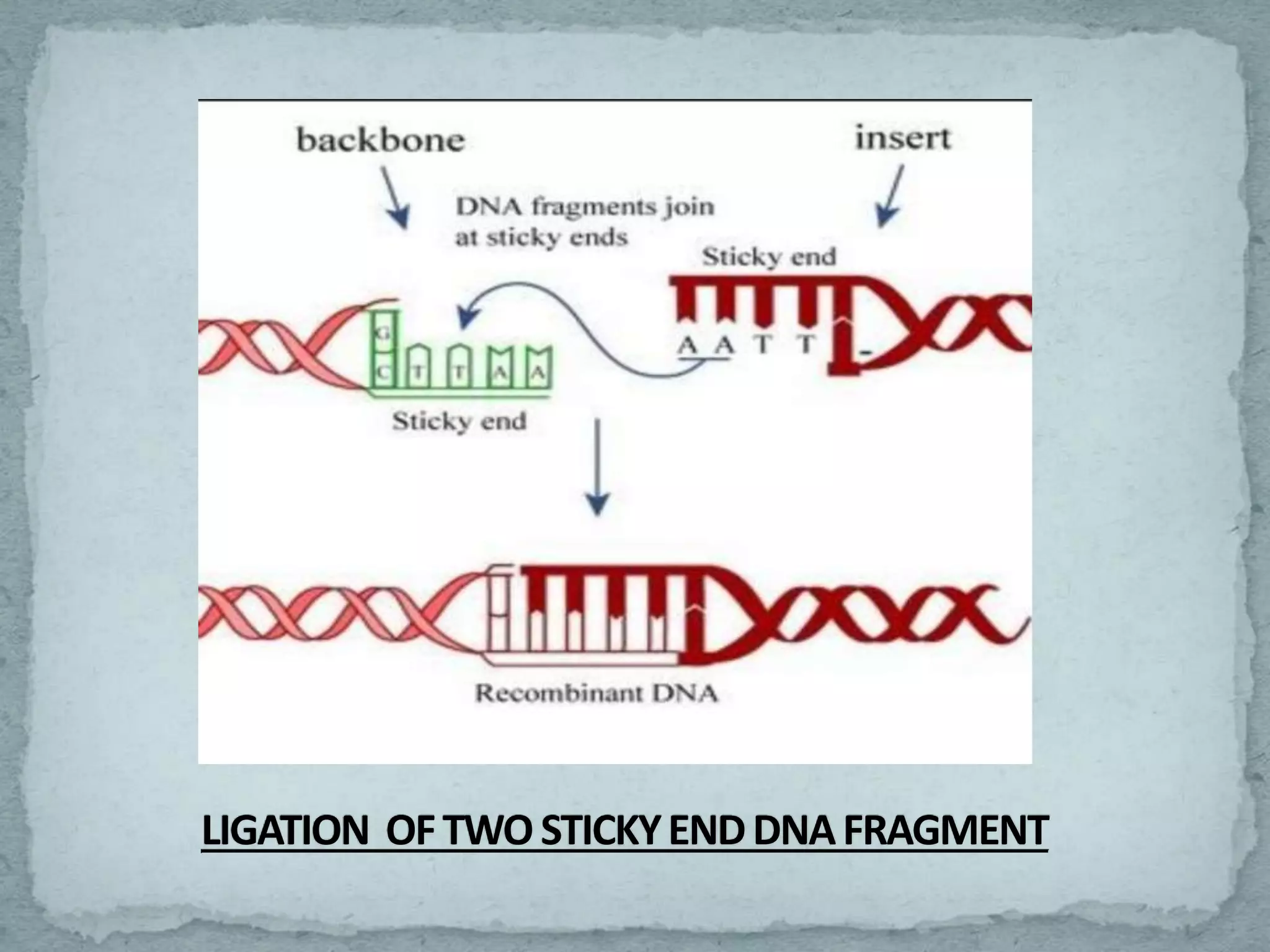 backbone

insert

DNA fragments join at sticky ends

Sticky end

G
C T T A A

A A T T

Sticky end

Recombinant DNA

LIGATION OF TWO STICKY END DNA FRAGMENT